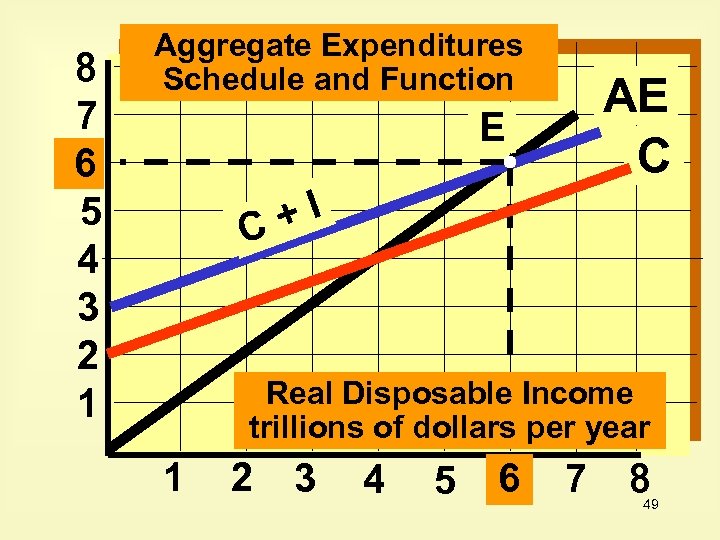 Aggregate Expenditures Schedule and Function

8
7
6
5
4
3
2
1

AE
E
C
C + I

Real Disposable Income trillions of dollars per year

1 2 3 4 5 6 7 8

49